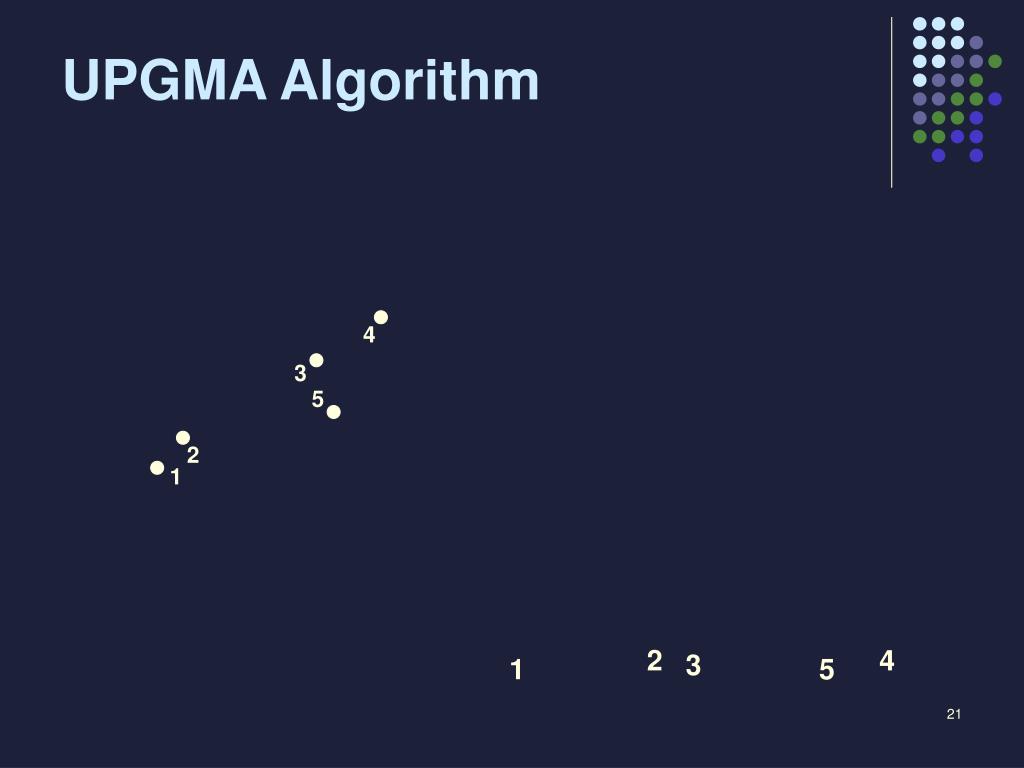 UPGMA Algorithm

4
3
5
2
1

1 2 3 5 4

21